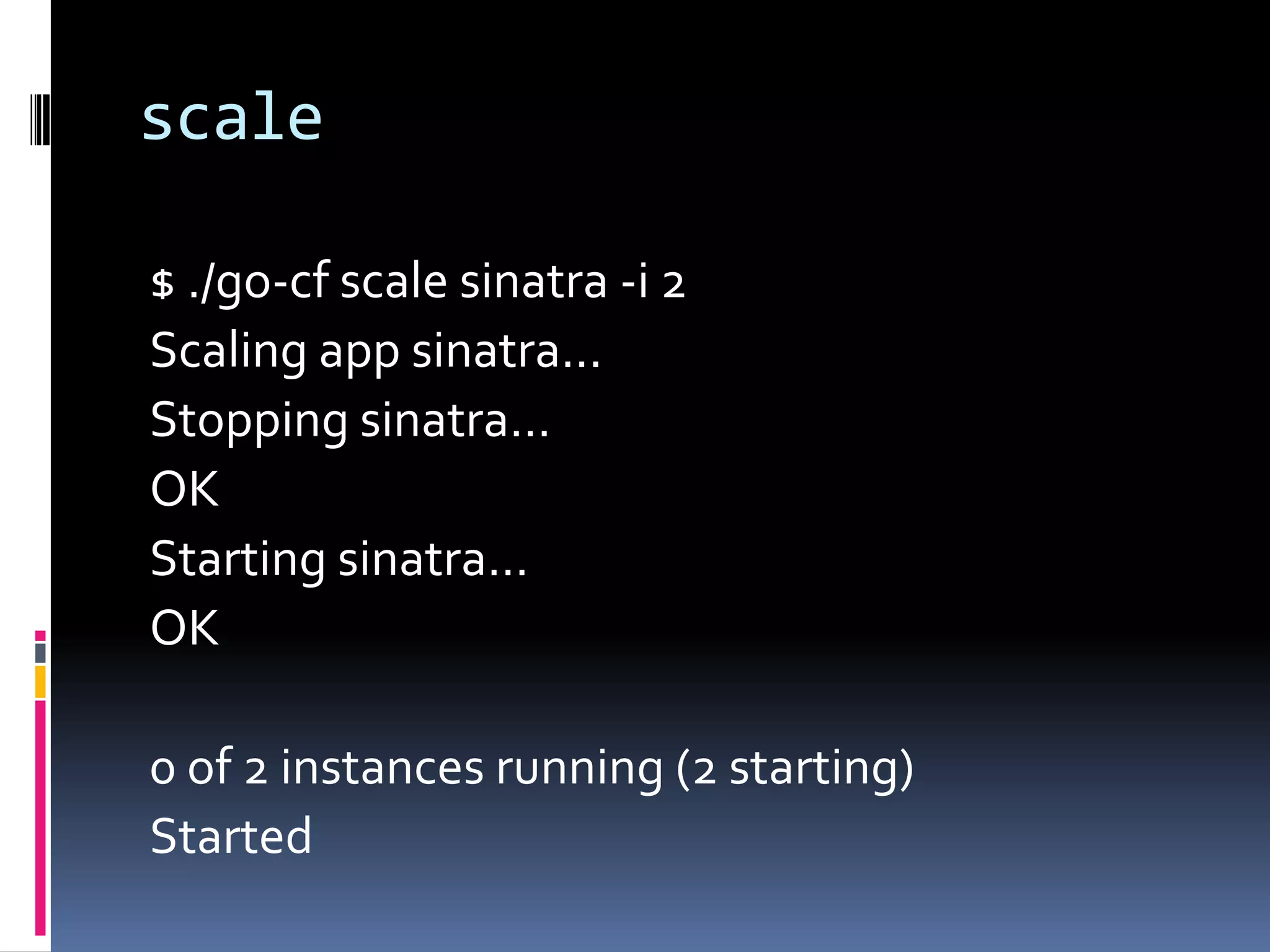 scale

$ ./go-cf scale sinatra -i 2
Scaling app sinatra...
Stopping sinatra...
OK
Starting sinatra...
OK

0 of 2 instances running (2 starting)
Started